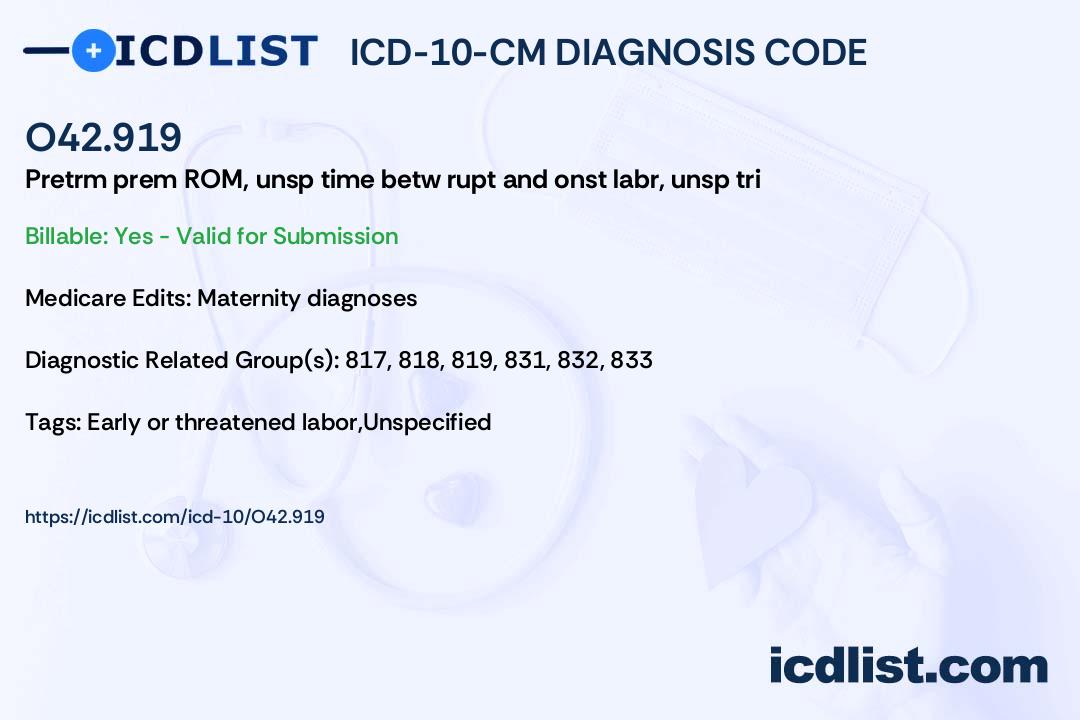 ICDLIST ICD-10-CM DIAGNOSIS CODE

O42.919

Pretrm prem ROM, unsp time betw rupt and onst labr, unsp tri

Billable: Yes - Valid for Submission

Medicare Edits: Maternity diagnoses

Diagnostic Related Group(s): 817, 818, 819, 831, 832, 833

Tags: Early or threatened labor,Unspecified

https://icdlist.com/icd-10/O42.919

icdlist.com